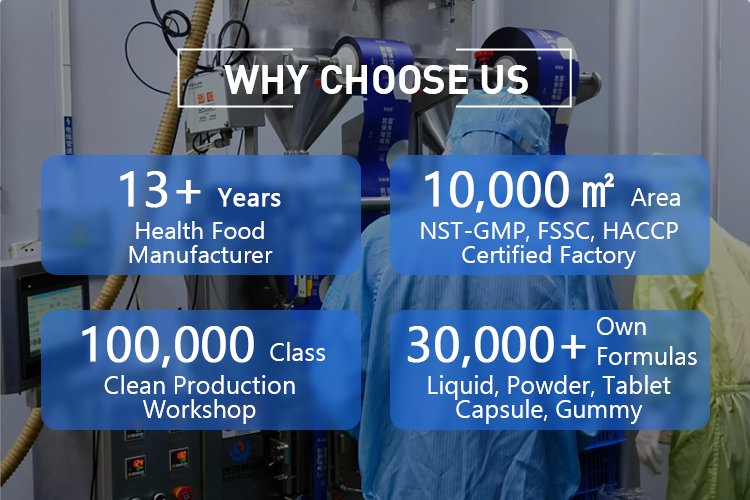 WHY CHOOSE US

13+ Years
Health Food Manufacturer

10,000 ㎡ Area
NST-GMP, FSSC, HACCP Certified Factory

100,000 Class
Clean Production Workshop

30,000+ Own Formulas
Liquid, Powder, Tablet Capsule, Gummy